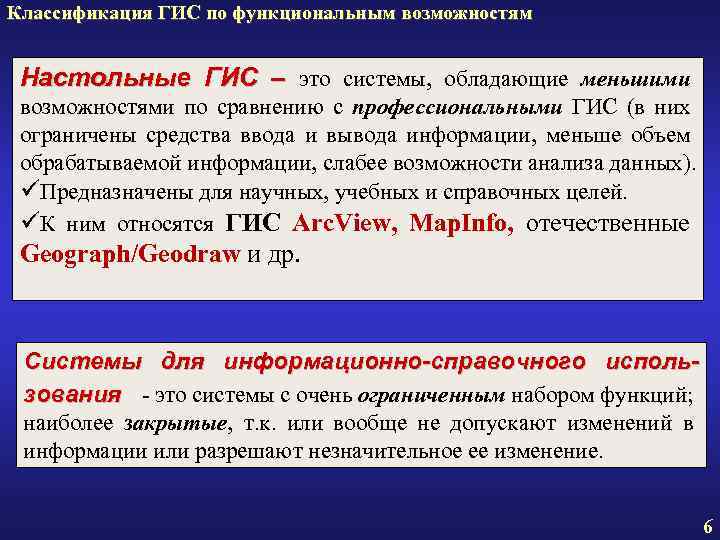 Классификация ГИС по функциональным возможностям

Настольные ГИС – это системы, обладающие меньшими возможностями по сравнению с профессиональными ГИС (в них ограничены средства ввода и вывода информации, меньше объем обрабатываемой информации, слабее возможности анализа данных).
✓Предназначены для научных, учебных и справочных целей.
✓К ним относятся ГИС ArcView, MapInfo, отечественные Geograph/Geodraw и др.

Системы для информационно-справочного использования - это системы с очень ограниченным набором функций; наиболее закрытые, т.к. или вообще не допускают изменений в информации или разрешают незначительное ее изменение.

6